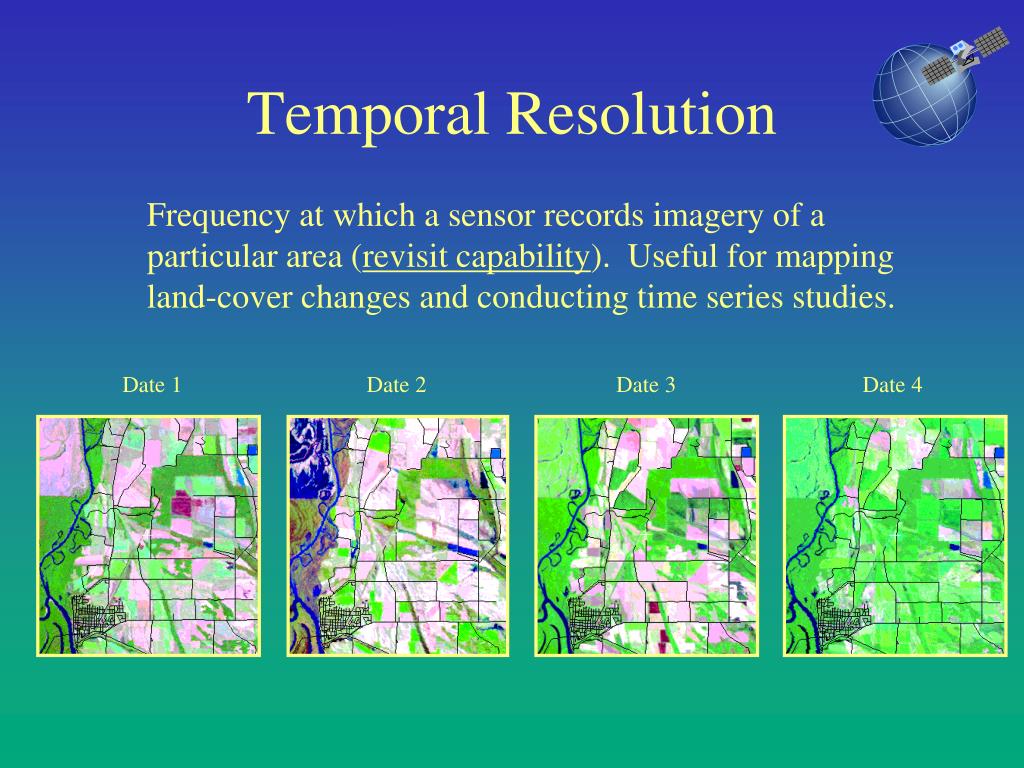 Temporal Resolution

Frequency at which a sensor records imagery of a particular area (revisit capability). Useful for mapping land-cover changes and conducting time series studies.

Date 1

Date 2

Date 3

Date 4